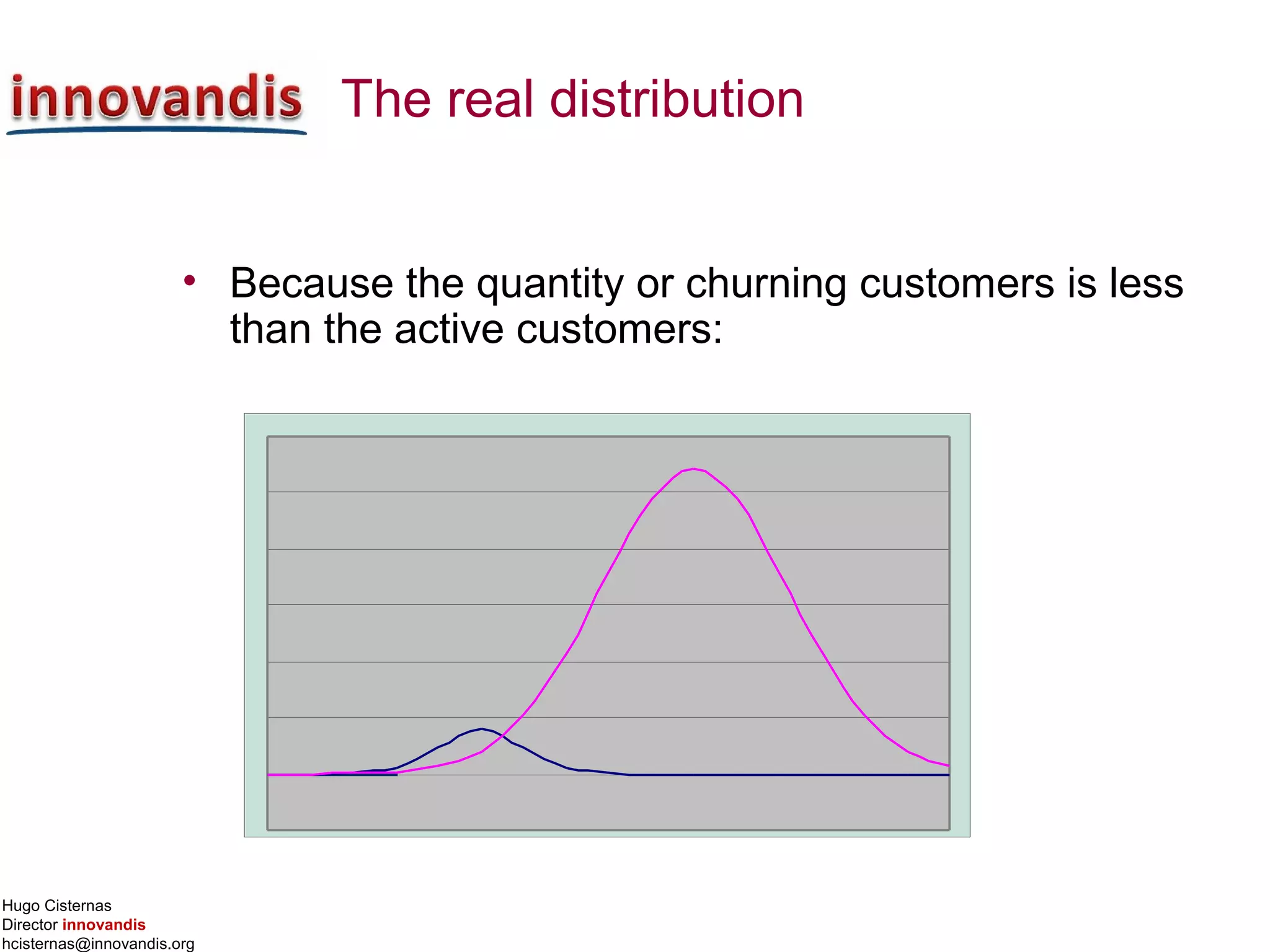 innovandis The real distribution

• Because the quantity or churning customers is less than the active customers:

Hugo Cisternas
Director innovandis
hcisternas@innovandis.org